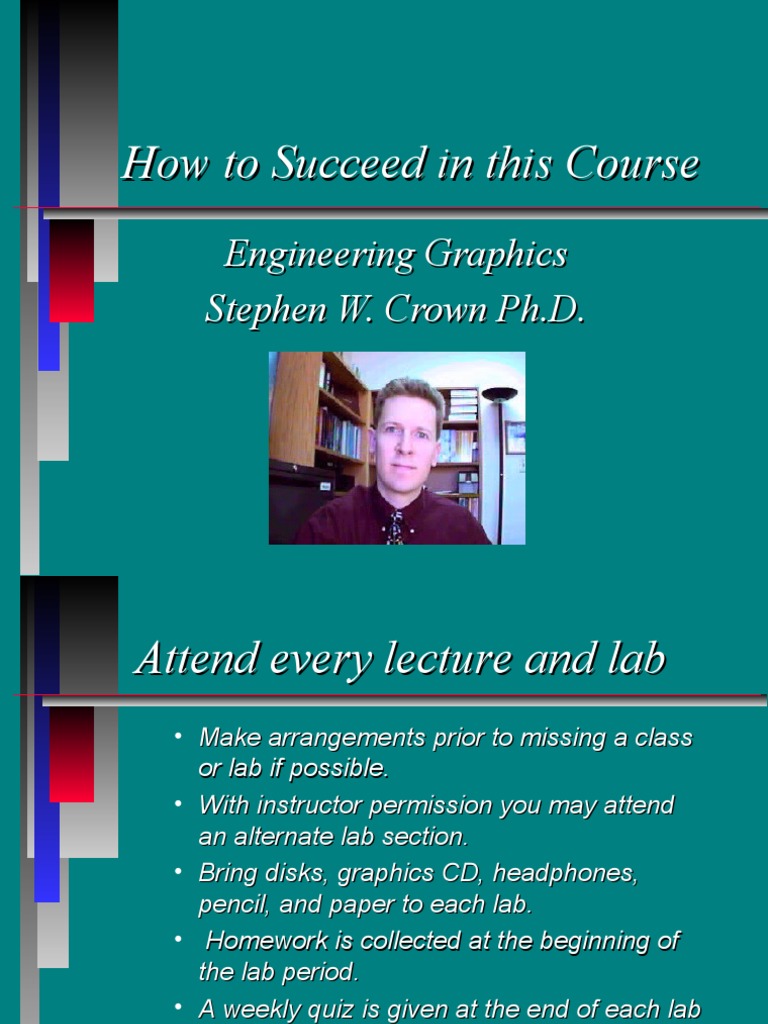 How to Succeed in this Course

Engineering Graphics
Stephen W. Crown Ph.D.

Attend every lecture and lab

• Make arrangements prior to missing a class or lab if possible.
• With instructor permission you may attend an alternate lab section.
• Bring disks, graphics CD, headphones, pencil, and paper to each lab.
• Homework is collected at the beginning of the lab period.
• A weekly quiz is given at the end of each lab